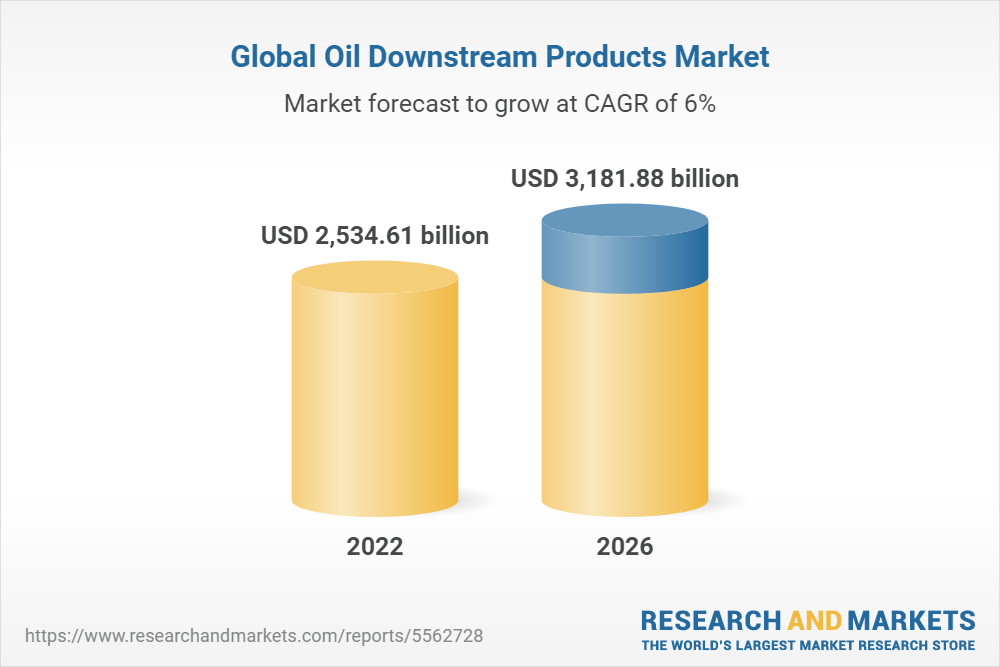 Global Oil Downstream Products Market

Market forecast to grow at CAGR of 6%

USD 2,534.61 billion

USD 3,181.88 billion

2022

2026

https://www.researchandmarkets.com/reports/5562728

RESEARCH AND MARKETS
THE WORLD'S LARGEST MARKET RESEARCH STORE